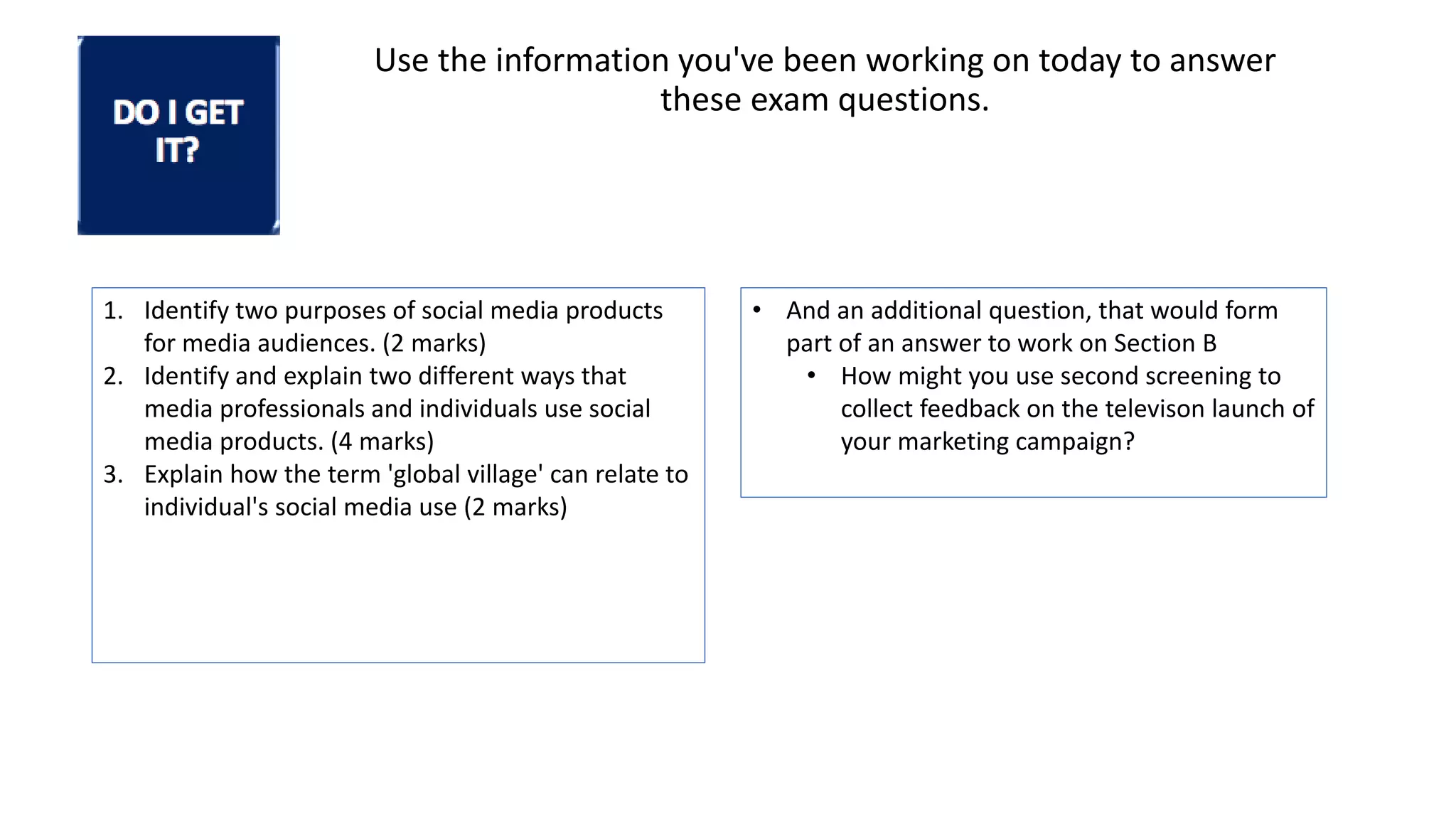 DO I GET IT?

Use the information you've been working on today to answer these exam questions.

1. Identify two purposes of social media products for media audiences. (2 marks)
2. Identify and explain two different ways that media professionals and individuals use social media products. (4 marks)
3. Explain how the term 'global village' can relate to individual's social media use (2 marks)

• And an additional question, that would form part of an answer to work on Section B
  • How might you use second screening to collect feedback on the televison launch of your marketing campaign?